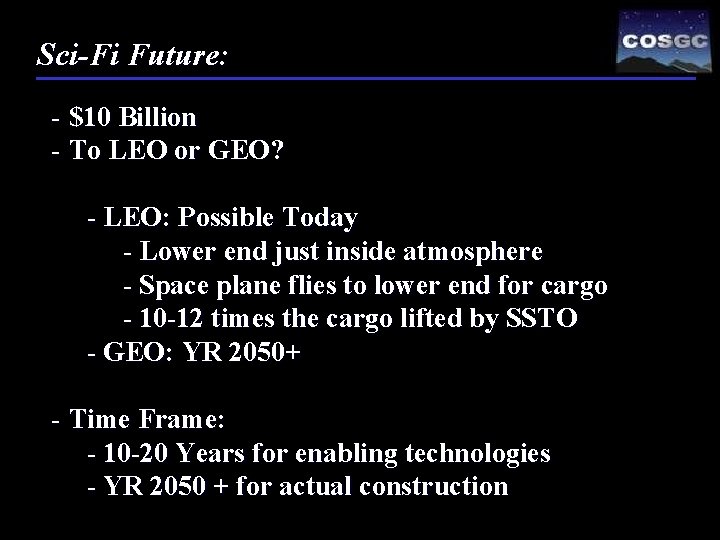 Sci-Fi Future:

COSGC

- \$10 Billion
- To LEO or GEO?

- LEO: Possible Today
- Lower end just inside atmosphere
- Space plane flies to lower end for cargo
- 10-12 times the cargo lifted by SSTO
- GEO: YR 2050+

- Time Frame:
- 10-20 Years for enabling technologies
- YR 2050 + for actual construction